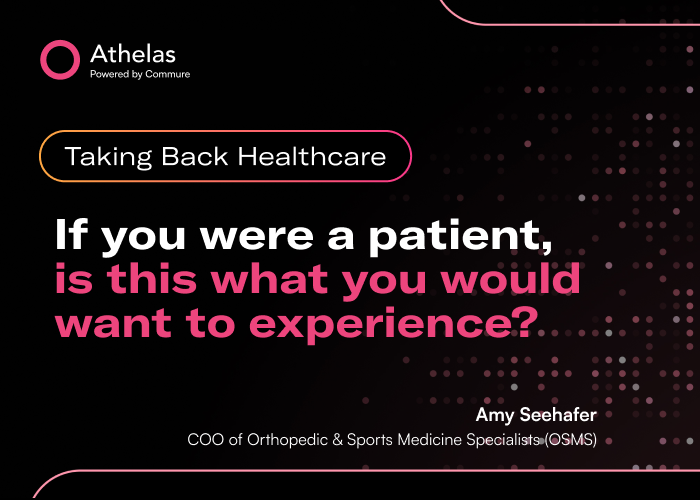 Athelas
Powered by Commure

Taking Back Healthcare

If you were a patient, is this what you would want to experience?

Amy Seehafer
COO of Orthopedic & Sports Medicine Specialists (OSMS)